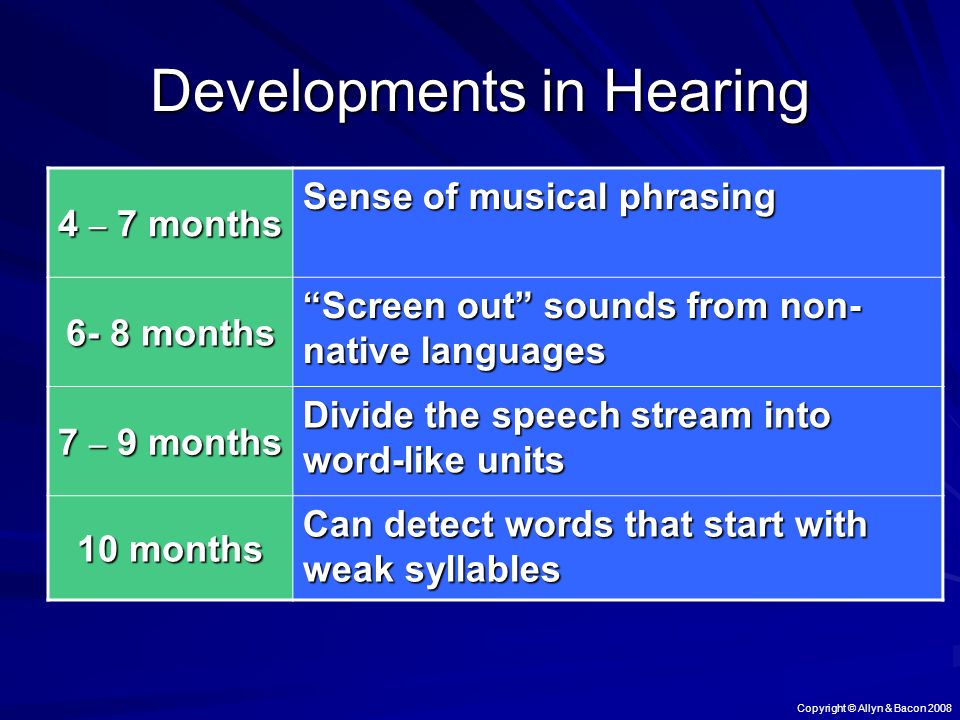 Developments in Hearing

| | |
|---|---|
| 4 – 7 months | Sense of musical phrasing |
| 6- 8 months | “Screen out” sounds from non-native languages |
| 7 – 9 months | Divide the speech stream into word-like units |
| 10 months | Can detect words that start with weak syllables |

Copyright © Allyn & Bacon 2008